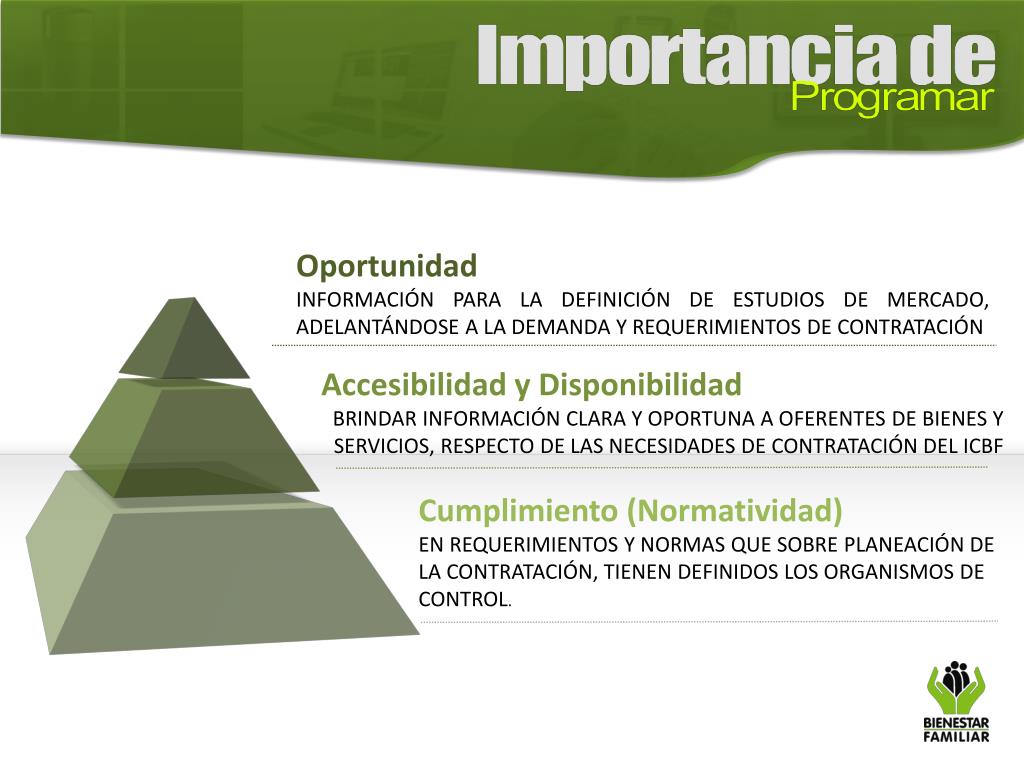 Importancia de
Programar

Oportunidad
INFORMACIÓN PARA LA DEFINICIÓN DE ESTUDIOS DE MERCADO, ADELANTÁNDOSE A LA DEMANDA Y REQUERIMIENTOS DE CONTRATACIÓN

Accesibilidad y Disponibilidad
BRINDAR INFORMACIÓN CLARA Y OPORTUNA A OFERENTES DE BIENES Y SERVICIOS, RESPECTO DE LAS NECESIDADES DE CONTRATACIÓN DEL ICBF

Cumplimiento (Normatividad)
EN REQUERIMIENTOS Y NORMAS QUE SOBRE PLANEACIÓN DE LA CONTRATACIÓN, TIENEN DEFINIDOS LOS ORGANISMOS DE CONTROL.

BIENESTAR
FAMILIAR